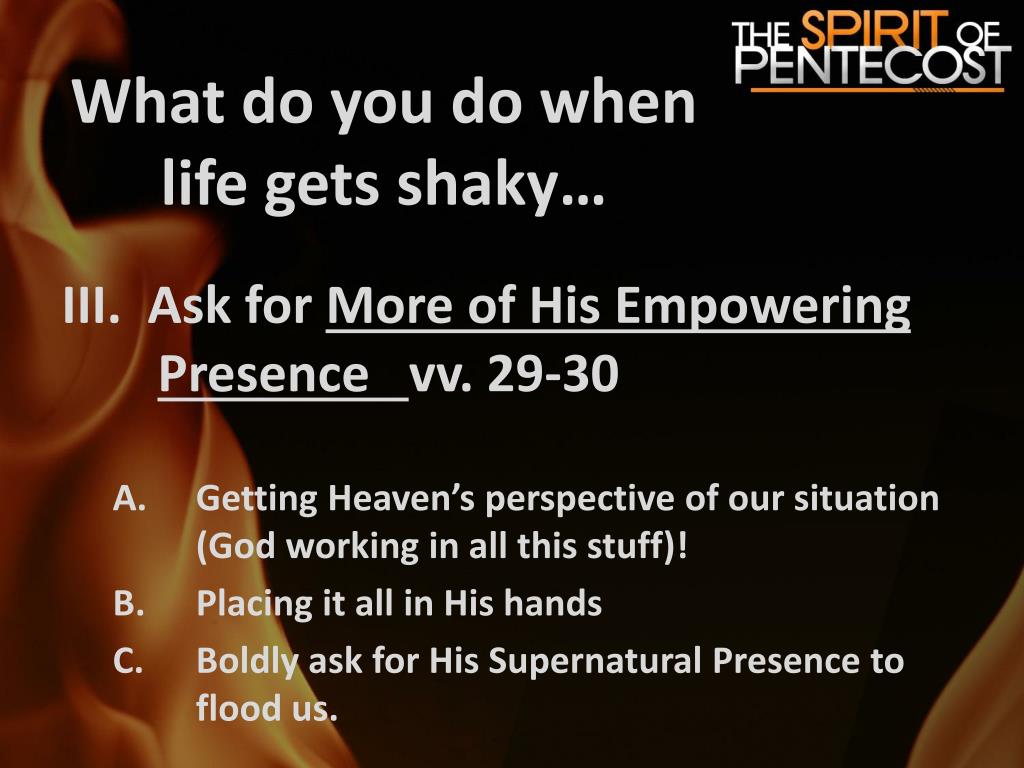 THE SPIRIT OF PENTECOST

What do you do when life gets shaky…

III. Ask for More of His Empowering Presence vv. 29-30

A. Getting Heaven's perspective of our situation (God working in all this stuff)!
B. Placing it all in His hands
C. Boldly ask for His Supernatural Presence to flood us.